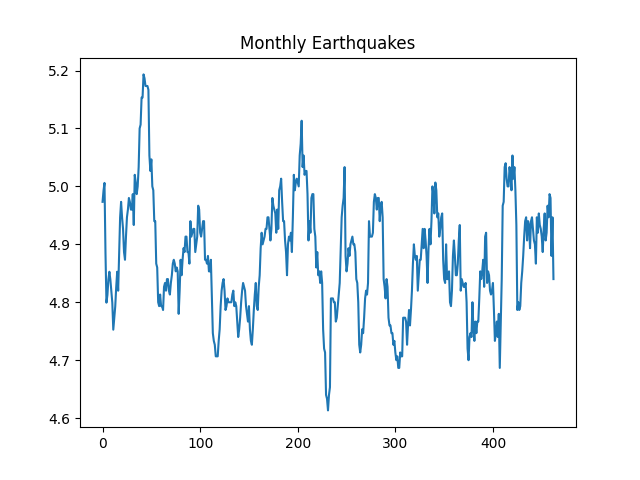 Monthly Earthquakes

5.2
5.1
5.0
4.9
4.8
4.7
4.6

0
100
200
300
400